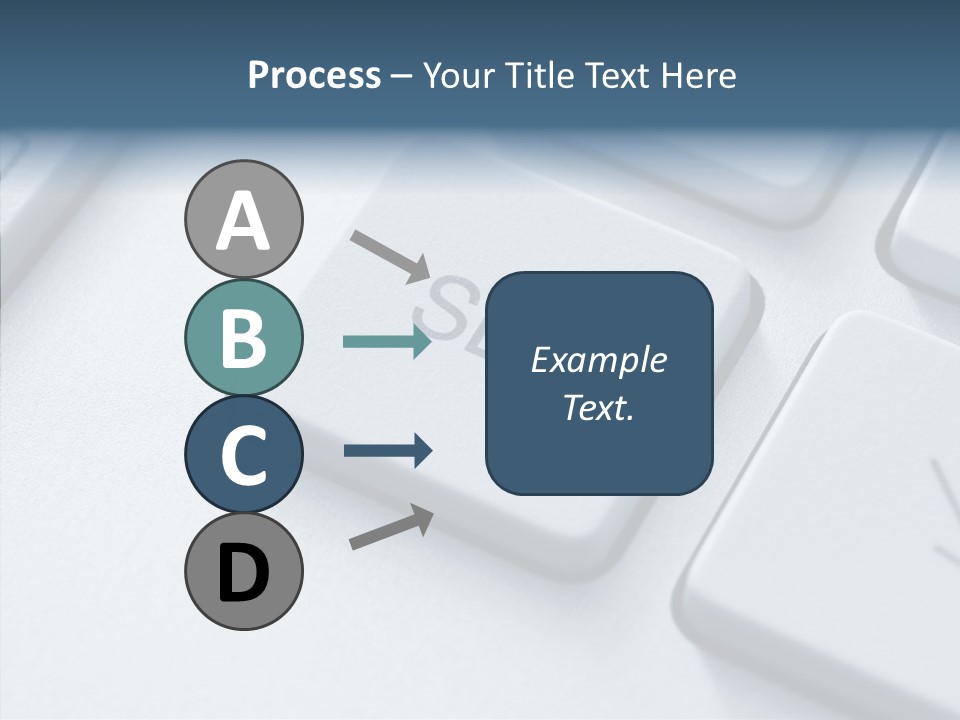 Process – Your Title Text Here

A

B

C

D

Example Text.